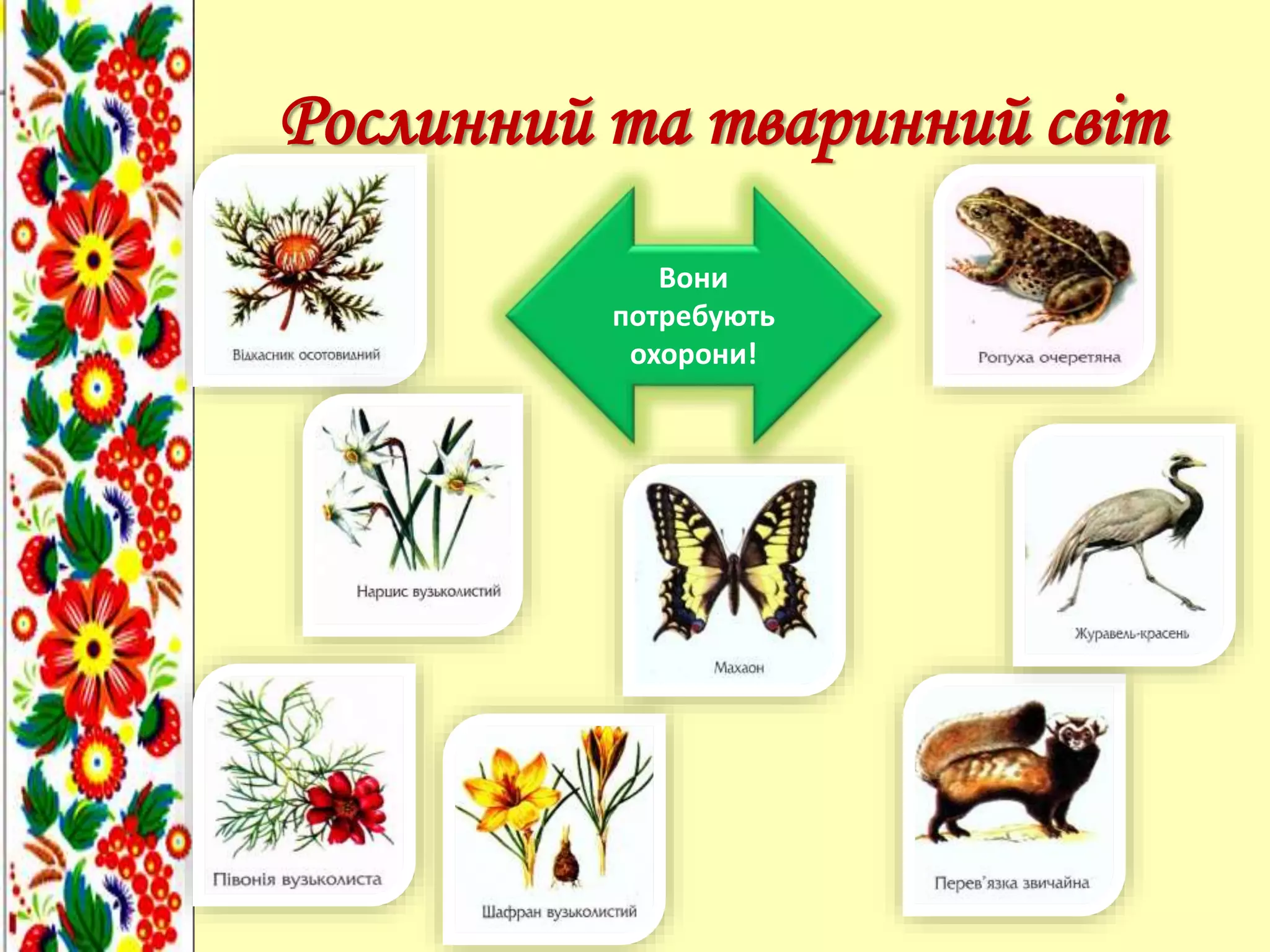 Рослинний та тваринний світ

Відкасник осотовидний

Вони потребують охорони!

Ропуха очеретяна

Нарцис вузьколистий

Махаон

Журавель-красень

Півонія вузьколиста

Шафран вузьколистий

Перев'язка звичайна